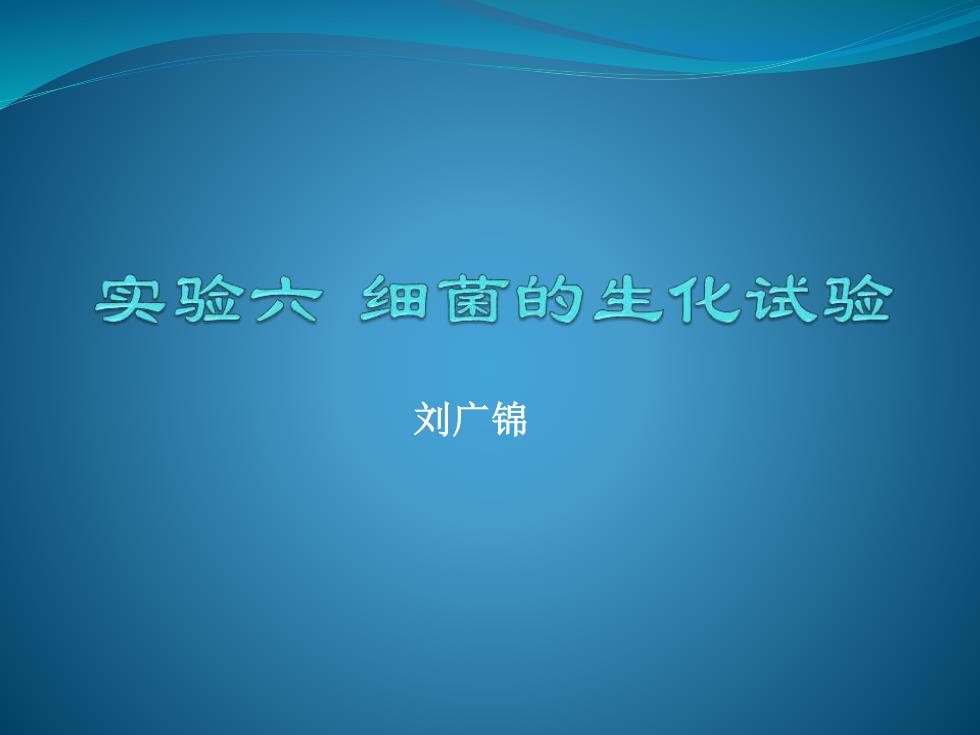 实验六 细菌的生化试验

刘广锦